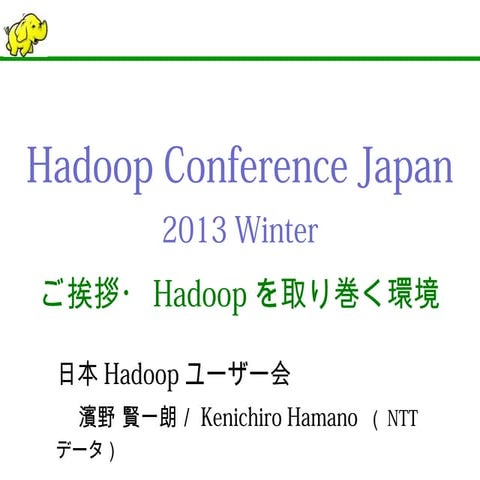 Hadoop Conference Japan
2013 Winter
ご挨拶・ Hadoop を取り巻く環境

日本 Hadoop ユーザー会
濱野 賢一朗 / Kenichiro Hamano （ NTT データ）